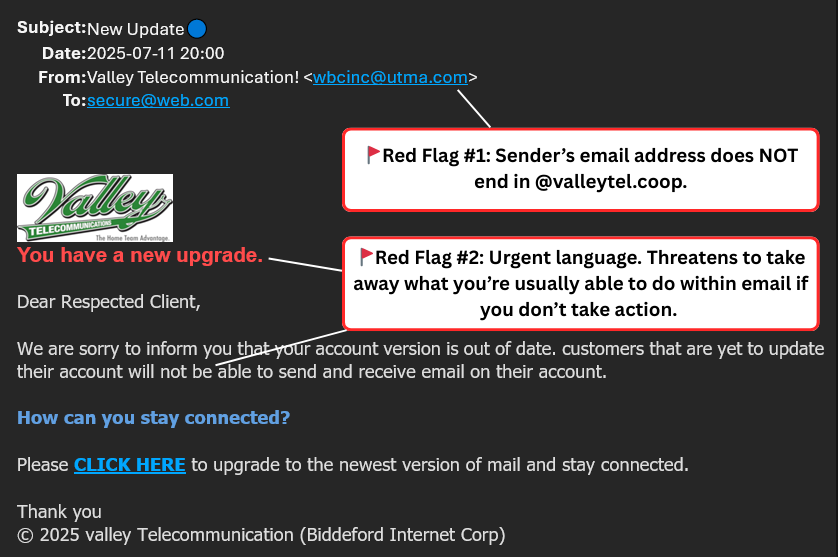 Subject: New Update
Date: 2025-07-11 20:00
From: Valley Telecommunication! <wbcinc@utma.com>
To: secure@web.com

Red Flag #1: Sender's email address does NOT end in @valleytel.coop.

Valley
TELECOMMUNICATIONS
The Home Team Advantage.

You have a new upgrade.

Red Flag #2: Urgent language. Threatens to take away what you're usually able to do within email if you don't take action.

Dear Respected Client,

We are sorry to inform you that your account version is out of date. customers that are yet to update their account will not be able to send and receive email on their account.

How can you stay connected?

Please CLICK HERE to upgrade to the newest version of mail and stay connected.

Thank you
© 2025 valley Telecommunication (Biddeford Internet Corp)